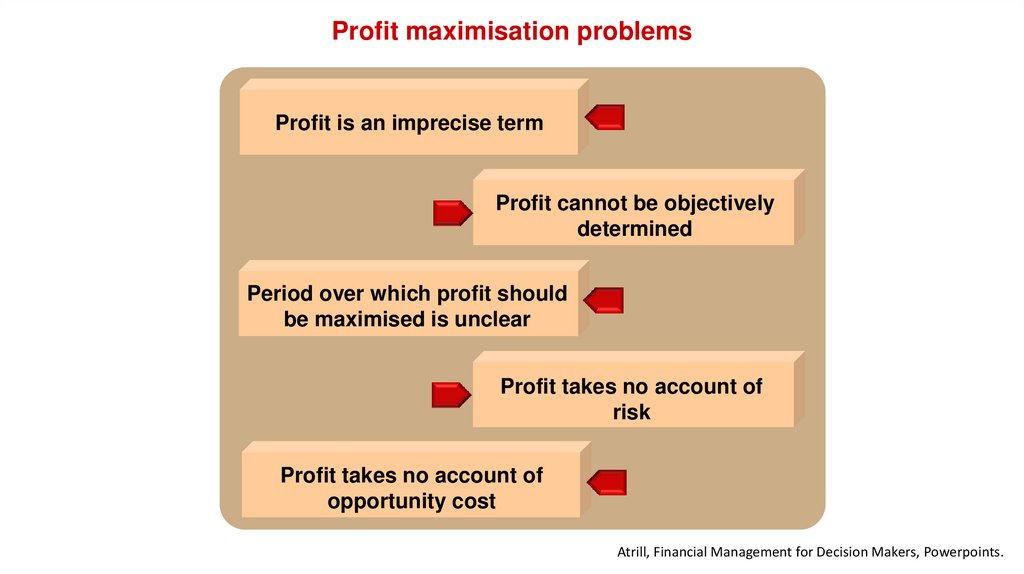 Profit maximisation problems

Profit is an imprecise term

Profit cannot be objectively determined

Period over which profit should be maximised is unclear

Profit takes no account of risk

Profit takes no account of opportunity cost

Atrill, Financial Management for Decision Makers, Powerpoints.